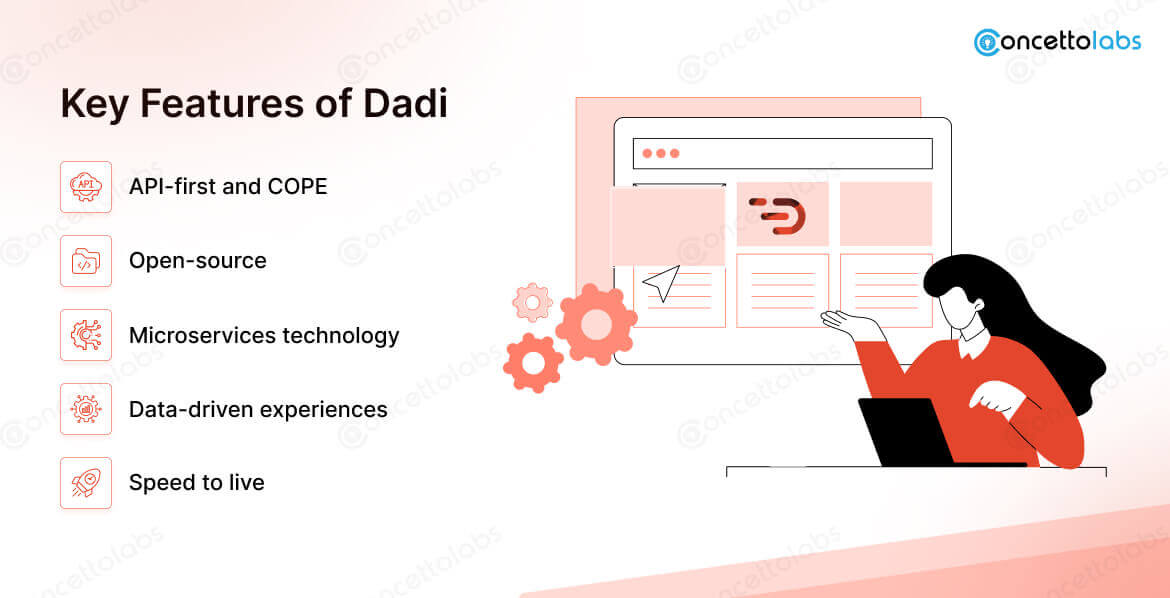 concettolabs

Key Features of Dadi

API

API-first and COPE

Open-source

Microservices technology

Data-driven experiences

Speed to live